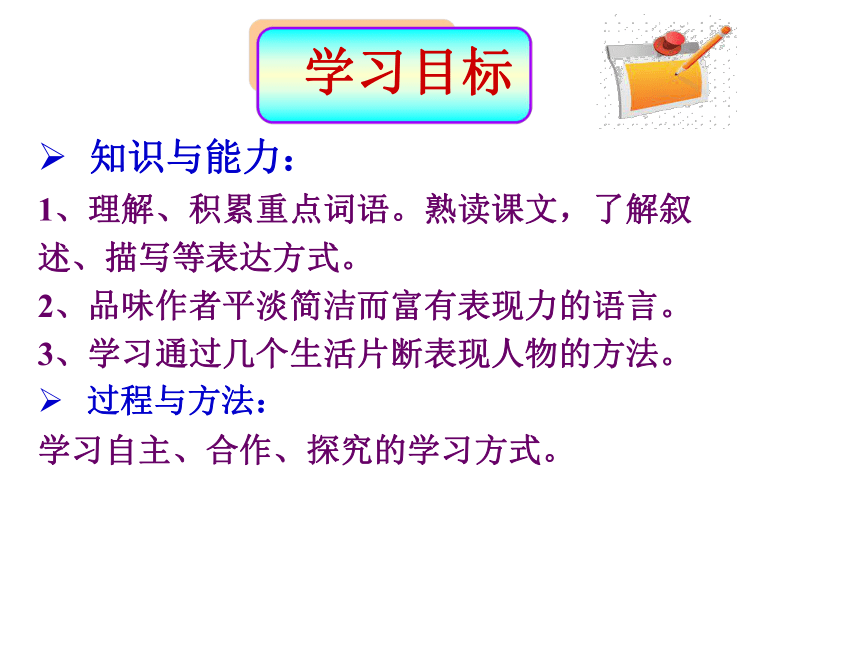 学习目标

➢ 知识与能力：

1、理解、积累重点词语。熟读课文，了解叙述、描写等表达方式。

2、品味作者平淡简洁而富有表现力的语言。

3、学习通过几个生活片断表现人物的方法。

➢ 过程与方法：

学习自主、合作、探究的学习方式。